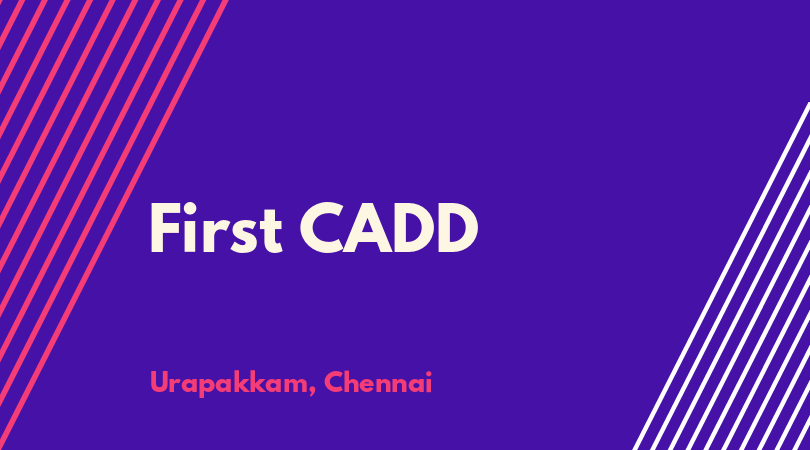 First CADD

Urapakkam, Chennai